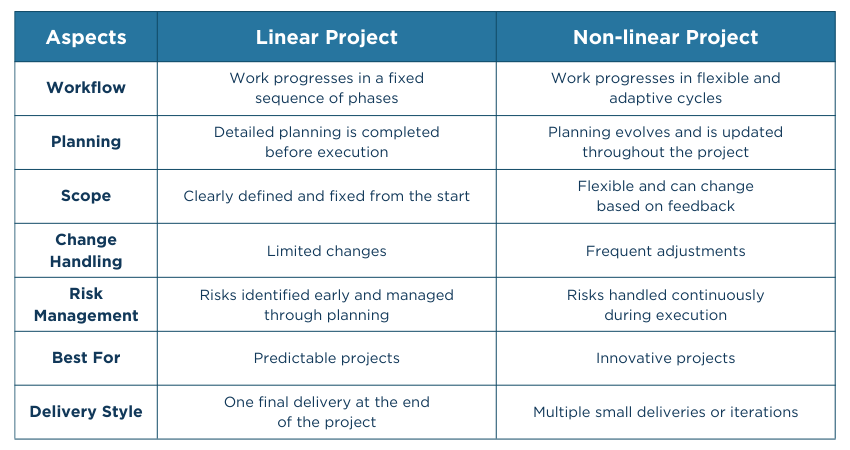 | Aspects | Linear Project | Non-linear Project |
|---|---|---|
| Workflow | Work progresses in a fixed sequence of phases | Work progresses in flexible and adaptive cycles |
| Planning | Detailed planning is completed before execution | Planning evolves and is updated throughout the project |
| Scope | Clearly defined and fixed from the start | Flexible and can change based on feedback |
| Change Handling | Limited changes | Frequent adjustments |
| Risk Management | Risks identified early and managed through planning | Risks handled continuously during execution |
| Best For | Predictable projects | Innovative projects |
| Delivery Style | One final delivery at the end of the project | Multiple small deliveries or iterations |